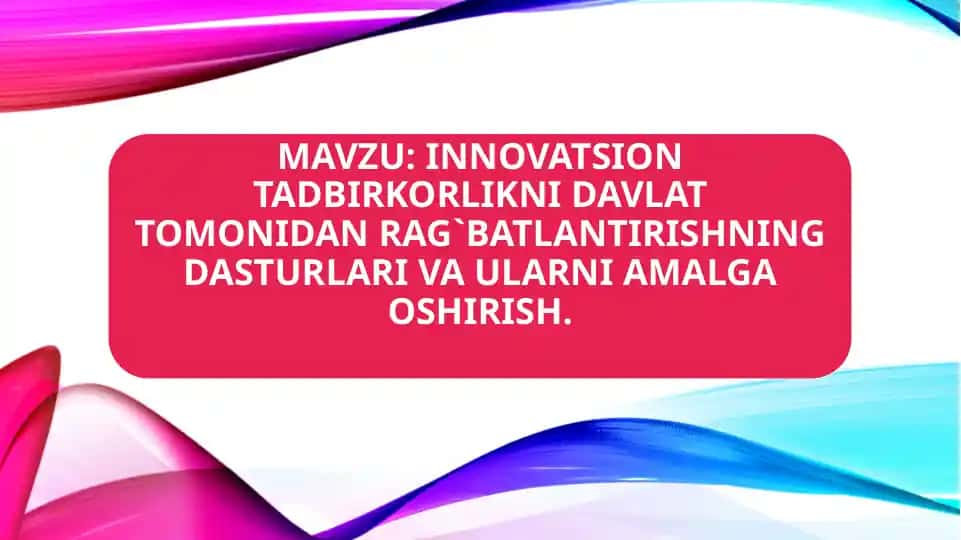 MAVZU: INNOVATSION TADBIRKORLIKNI DAVLAT TOMONIDAN RAG`BATLANTIRISHNING DASTURLARI VA ULARNI AMALGA OSHIRISH.